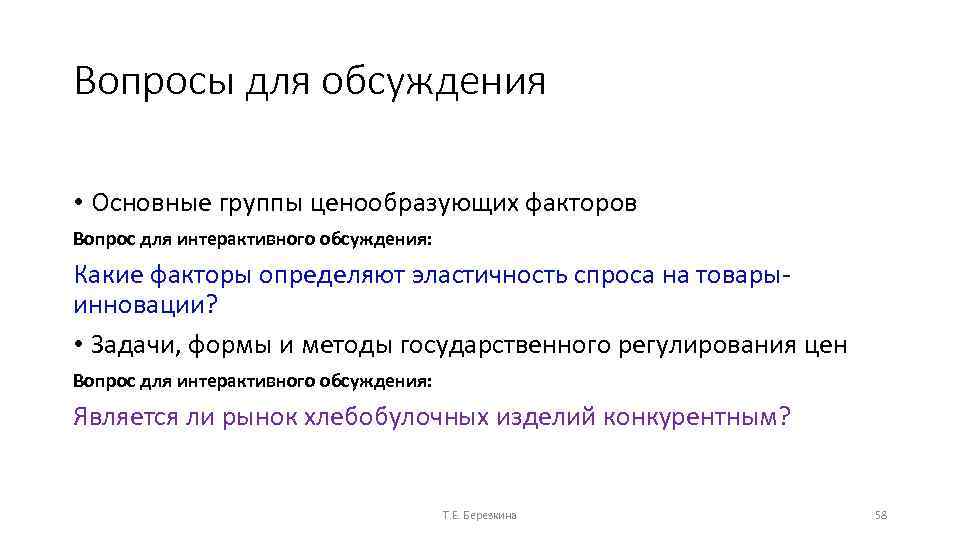 Вопросы для обсуждения

• Основные группы ценообразующих факторов

Вопрос для интерактивного обсуждения:

Какие факторы определяют эластичность спроса на товары-инновации?

• Задачи, формы и методы государственного регулирования цен

Вопрос для интерактивного обсуждения:

Является ли рынок хлебобулочных изделий конкурентным?

Т.Е. Березкина

58